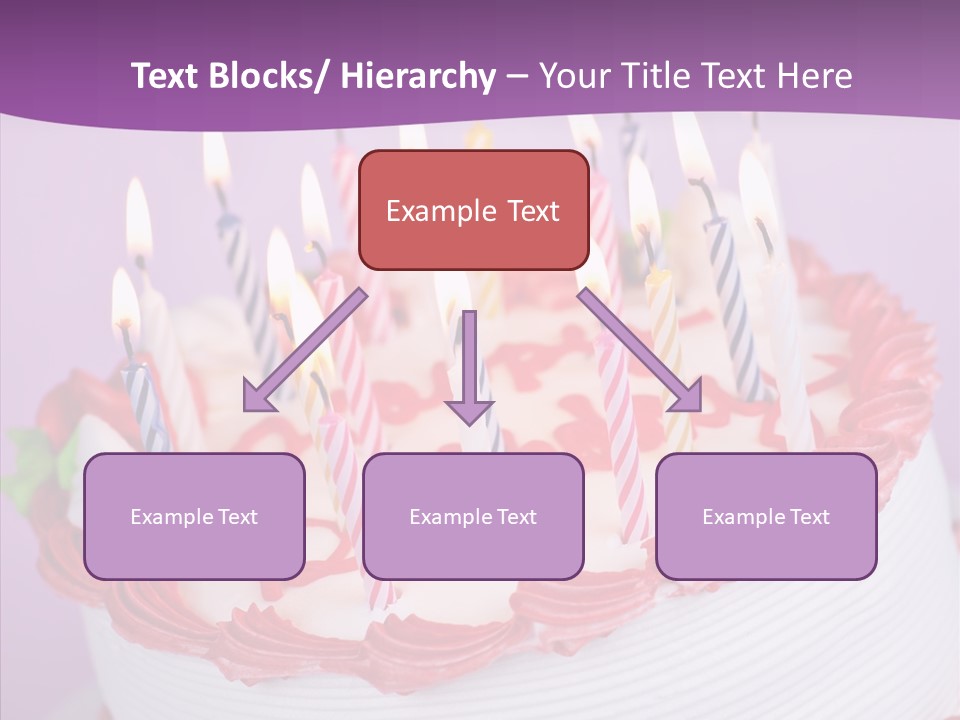 Text Blocks/ Hierarchy – Your Title Text Here

Example Text

Example Text

Example Text

Example Text